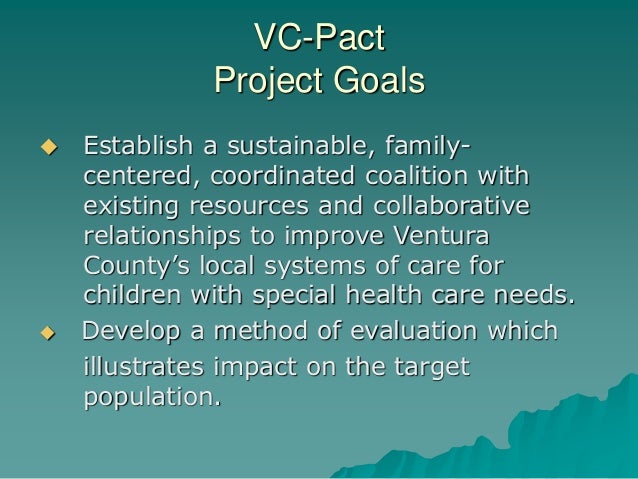 VC-Pact
Project Goals

◆ Establish a sustainable, family-centered, coordinated coalition with existing resources and collaborative relationships to improve Ventura County's local systems of care for children with special health care needs.

◆ Develop a method of evaluation which illustrates impact on the target population.